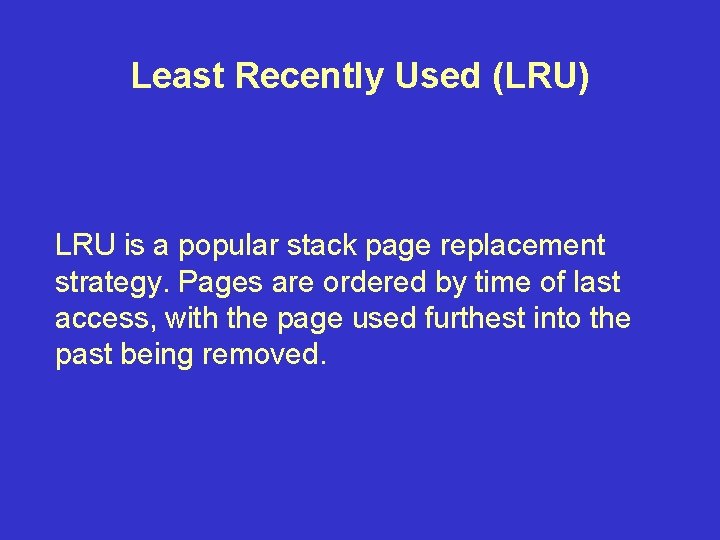 Least Recently Used (LRU)

LRU is a popular stack page replacement strategy. Pages are ordered by time of last access, with the page used furthest into the past being removed.